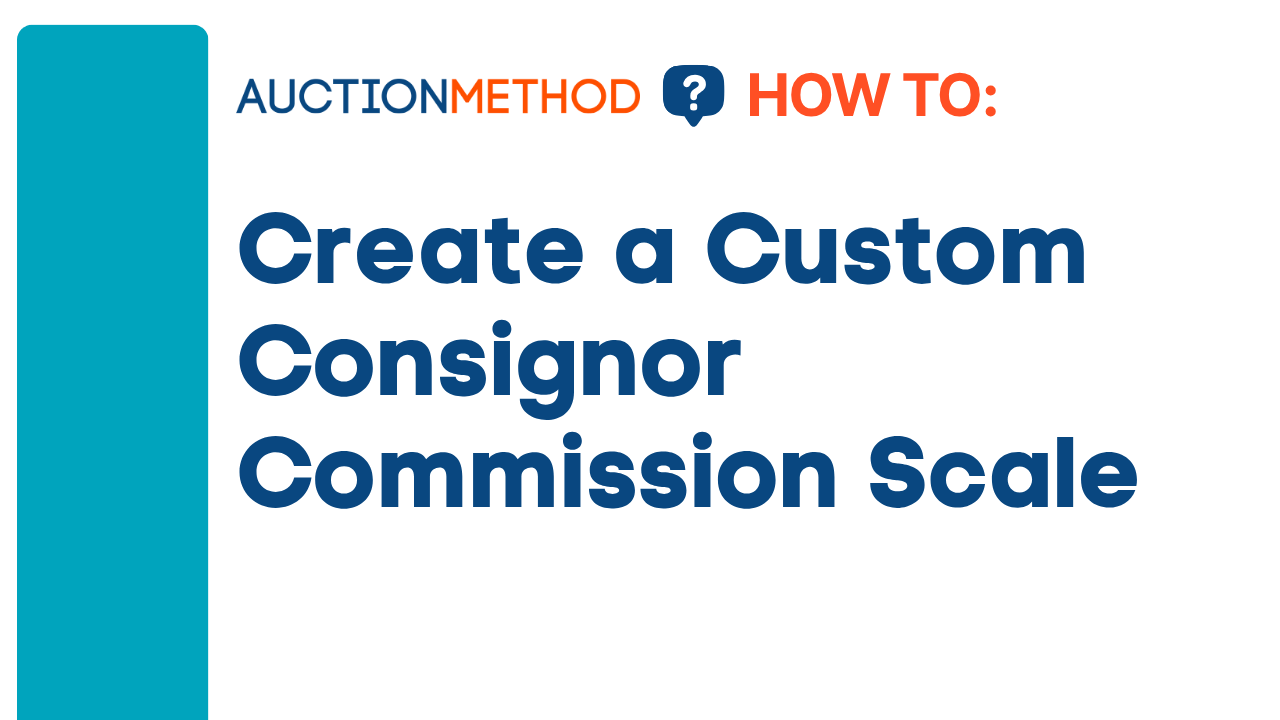 AUCTIONMETHOD ? HOW TO:

Create a Custom Consignor Commission Scale